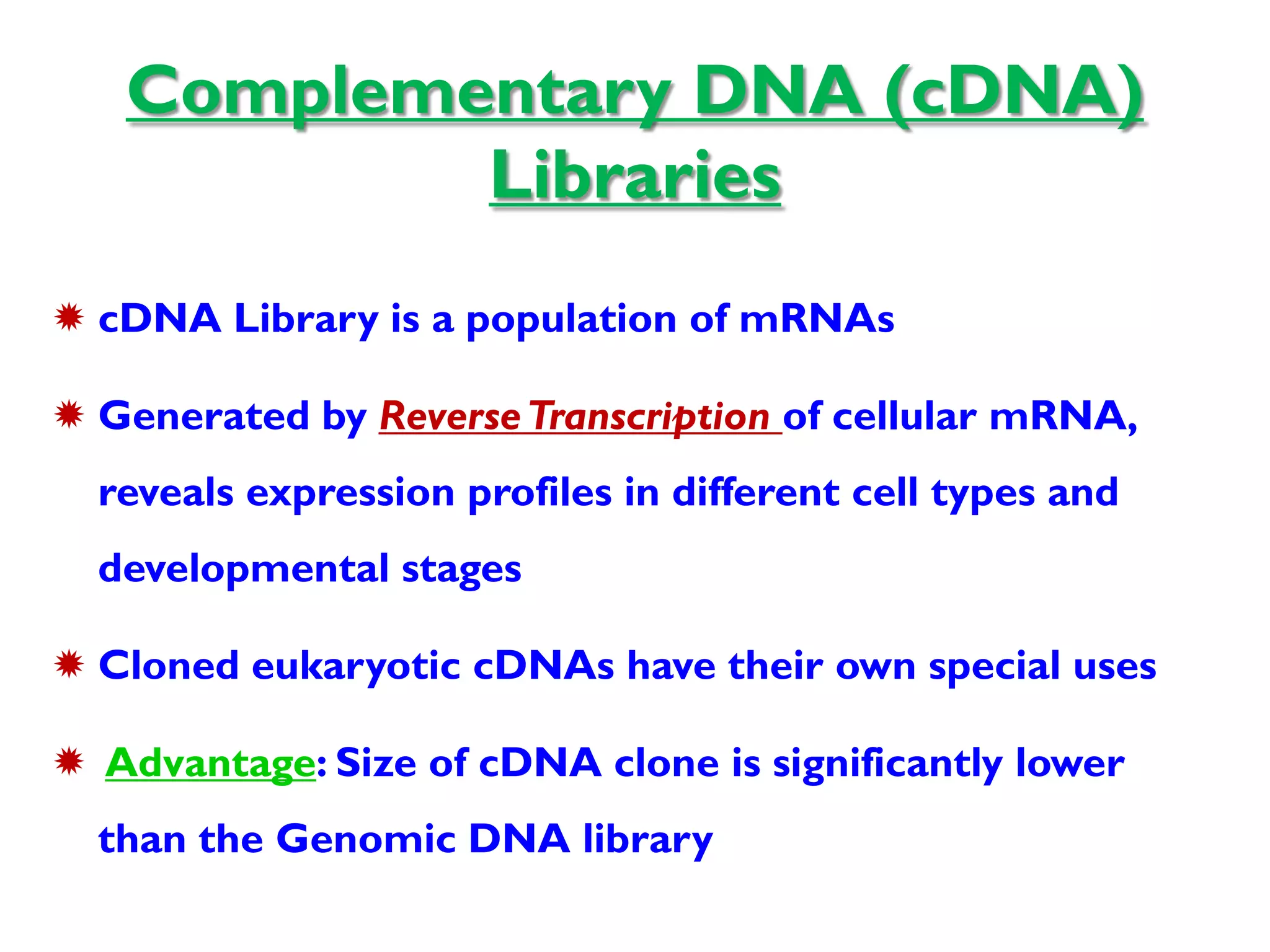 Complementary DNA (cDNA) Libraries

cDNA Library is a population of mRNAs

Generated by Reverse Transcription of cellular mRNA, reveals expression profiles in different cell types and developmental stages

Cloned eukaryotic cDNAs have their own special uses

Advantage: Size of cDNA clone is significantly lower than the Genomic DNA library